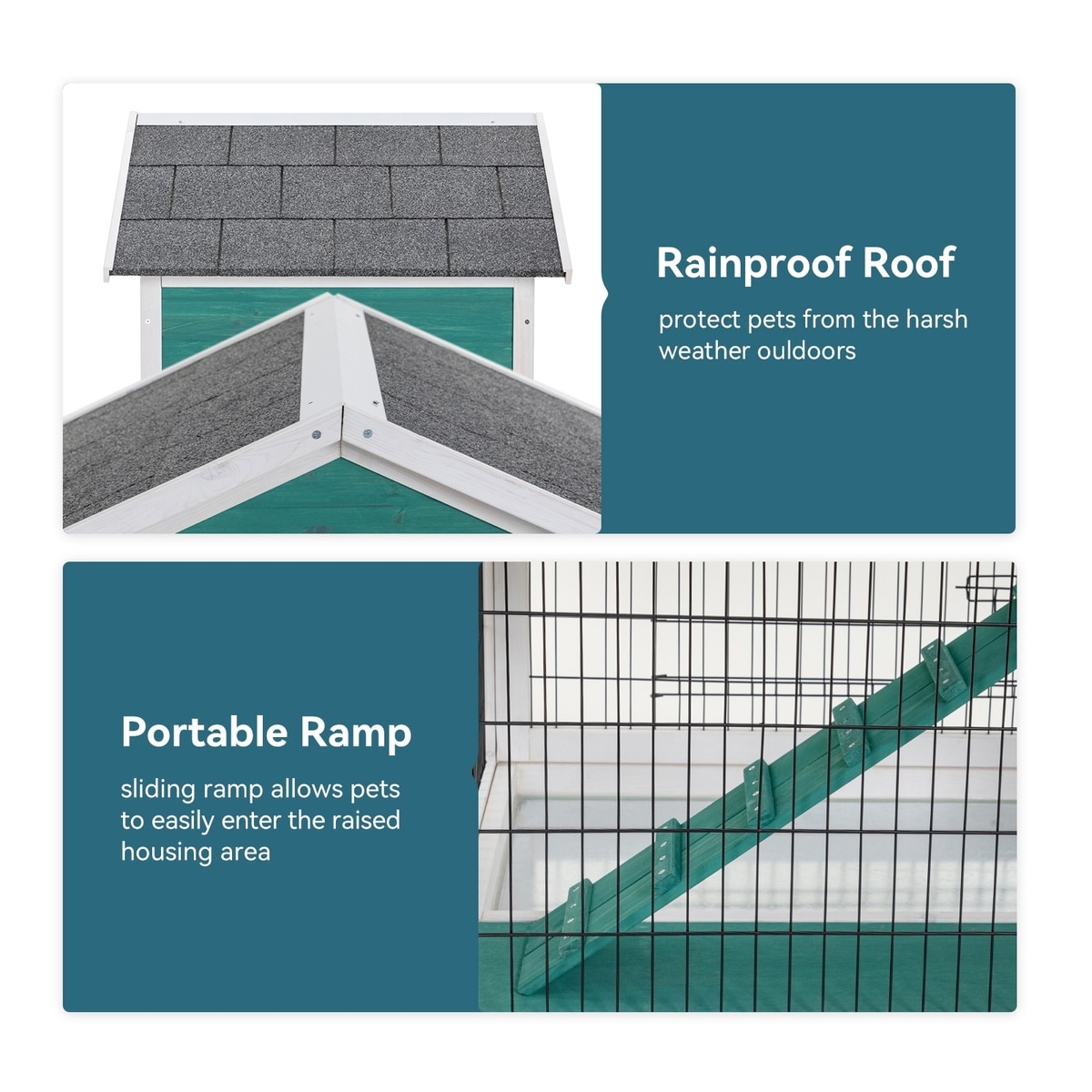 Rainproof Roof

protect pets from the harsh weather ouldoors

Portable Ramp

sliding ramp allows pets to easily enter the raised housing area